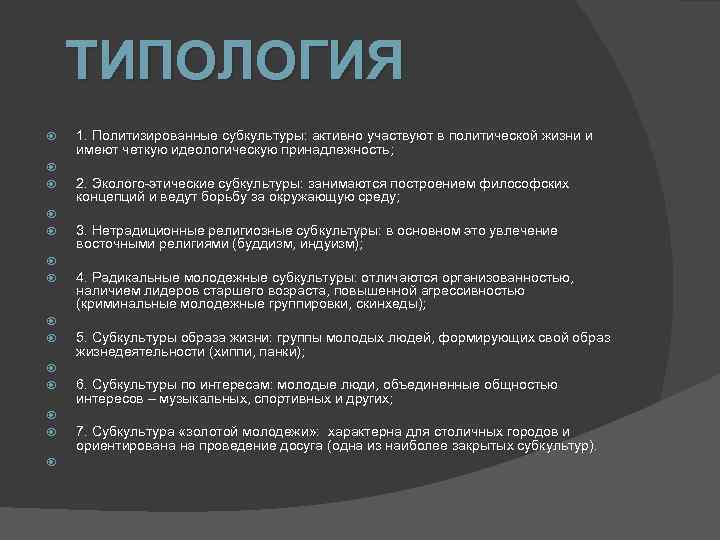 ТИПОЛОГИЯ

1. Политизированные субкультуры: активно участвуют в политической жизни и имеют четкую идеологическую принадлежность;

2. Эколого-этические субкультуры: занимаются построением философских концепций и ведут борьбу за окружающую среду;

3. Нетрадиционные религиозные субкультуры: в основном это увлечение восточными религиями (буддизм, индуизм);

4. Радикальные молодежные субкультуры: отличаются организованностью, наличием лидеров старшего возраста, повышенной агрессивностью (криминальные молодежные группировки, скинхеды);

5. Субкультуры образа жизни: группы молодых людей, формирующих свой образ жизнедеятельности (хиппи, панки);

6. Субкультуры по интересам: молодые люди, объединенные общностью интересов – музыкальных, спортивных и других;

7. Субкультура «золотой молодежи»: характерна для столичных городов и ориентирована на проведение досуга (одна из наиболее закрытых субкультур).